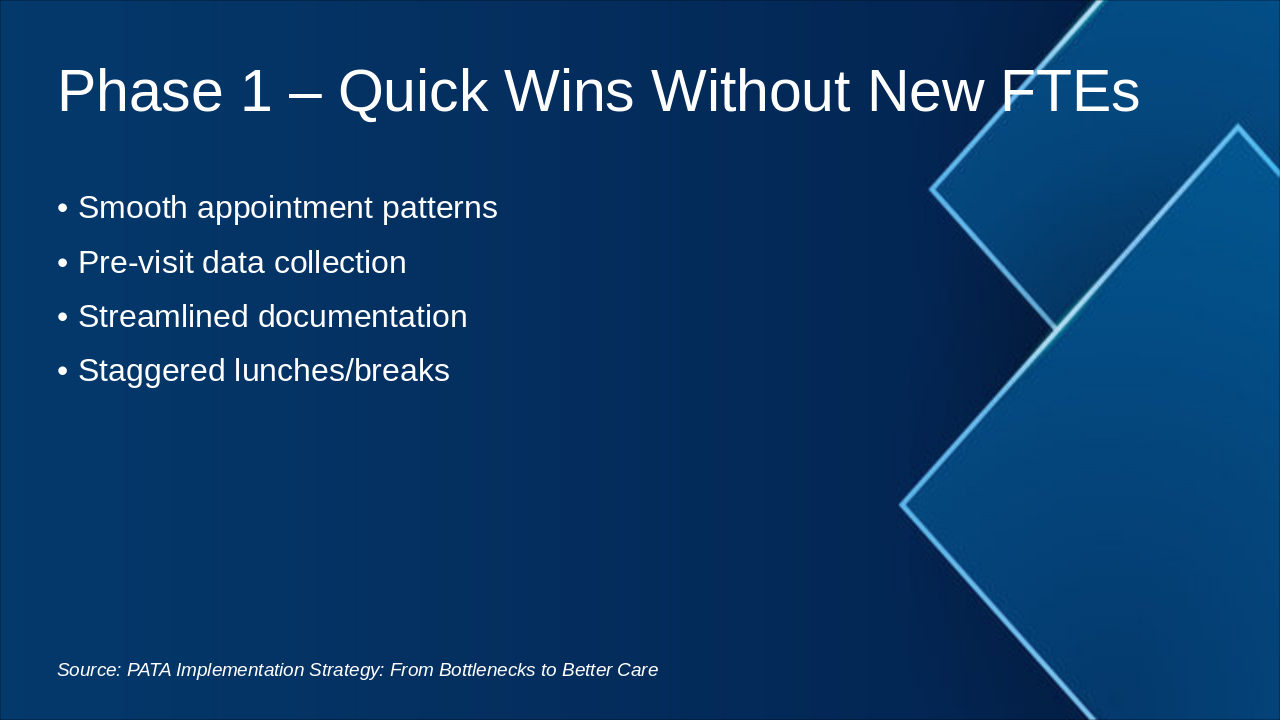 Phase 1 – Quick Wins Without New FTEs

• Smooth appointment patterns
• Pre-visit data collection
• Streamlined documentation
• Staggered lunches/breaks

Source: PATA Implementation Strategy: From Bottlenecks to Better Care